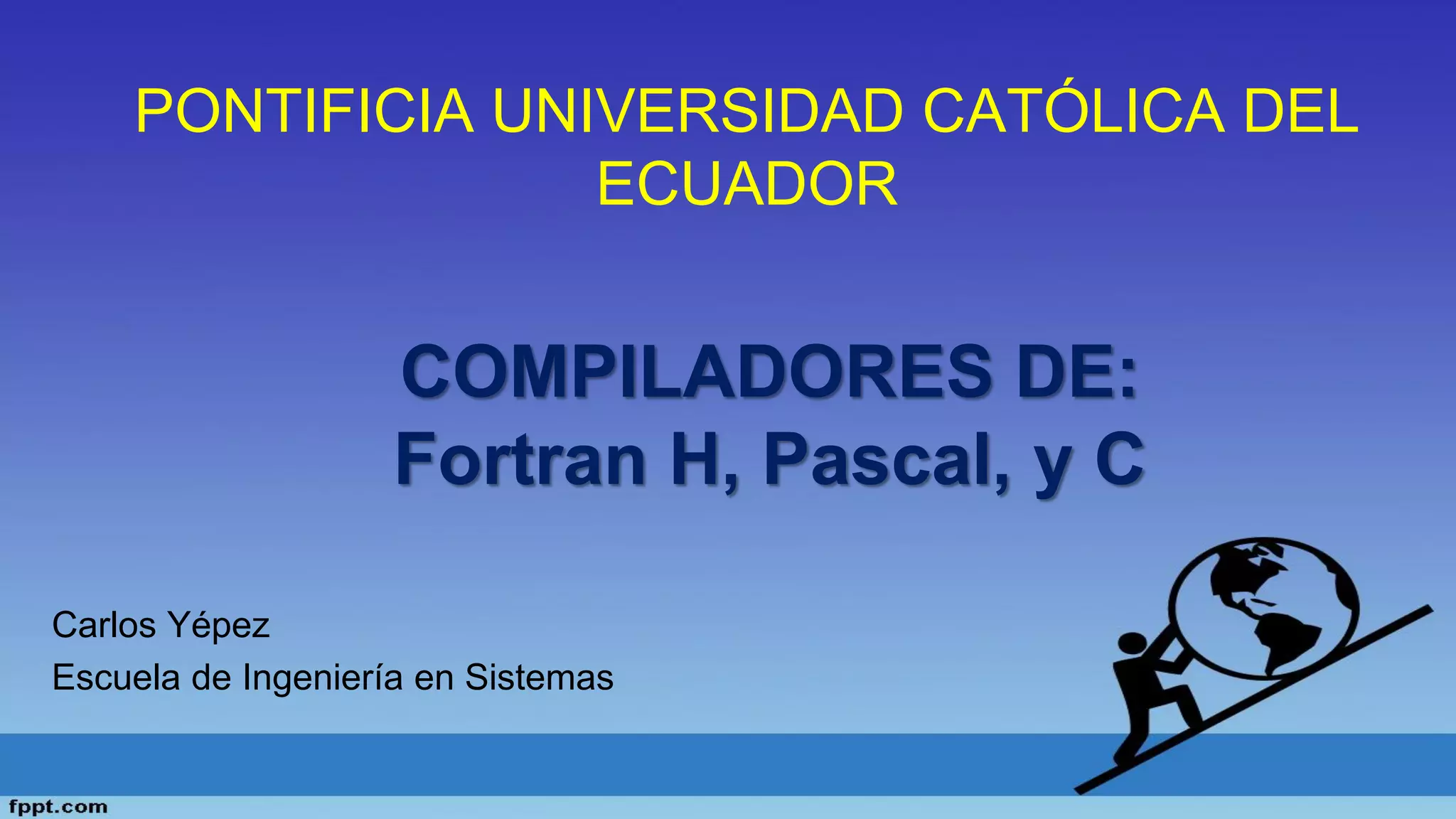 PONTIFICIA UNIVERSIDAD CATÓLICA DEL ECUADOR

COMPILADORES DE:
Fortran H, Pascal, y C

Carlos Yépez
Escuela de Ingeniería en Sistemas

fppt.com